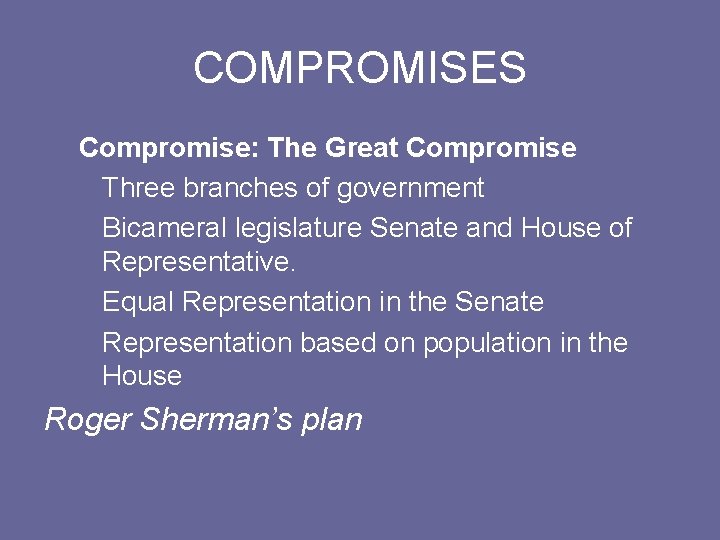 COMPROMISES

Compromise: The Great Compromise

Three branches of government

Bicameral legislature Senate and House of Representative.

Equal Representation in the Senate

Representation based on population in the House

Roger Sherman's plan